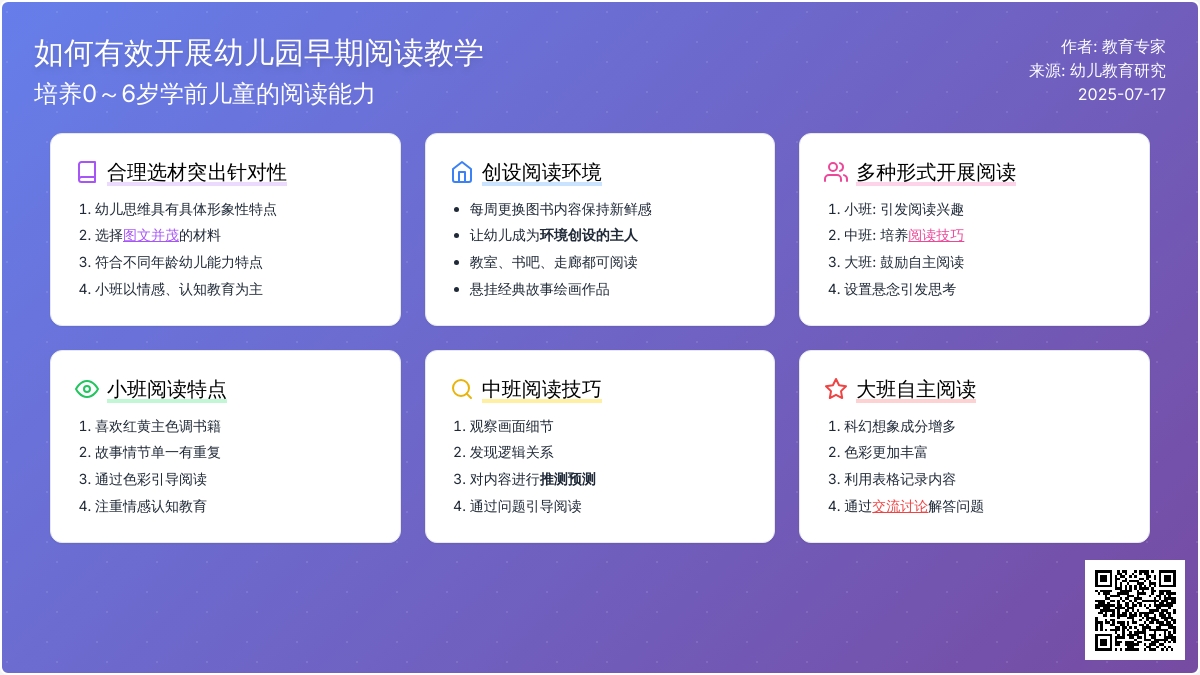 如何有效开展幼儿园早期阅读教学
培养0～6岁学前儿童的阅读能力

作者: 教育专家
来源: 幼儿教育研究
2025-07-17

合理选材突出针对性
1. 幼儿思维具有具体形象性特点
2. 选择图文并茂的材料
3. 符合不同年龄幼儿能力特点
4. 小班以情感、认知教育为主

创设阅读环境
• 每周更换图书内容保持新鲜感
• 让幼儿成为环境创设的主人
• 教室、书吧、走廊都可阅读
• 悬挂经典故事绘画作品

多种形式开展阅读
1. 小班: 引发阅读兴趣
2. 中班: 培养阅读技巧
3. 大班: 鼓励自主阅读
4. 设置悬念引发思考

小班阅读特点
1. 喜欢红黄主色调书籍
2. 故事情节单一有重复
3. 通过色彩引导阅读
4. 注重情感认知教育

中班阅读技巧
1. 观察画面细节
2. 发现逻辑关系
3. 对内容进行推测预测
4. 通过问题引导阅读

大班自主阅读
1. 科幻想象成分增多
2. 色彩更加丰富
3. 利用表格记录内容
4. 通过交流讨论解答问题